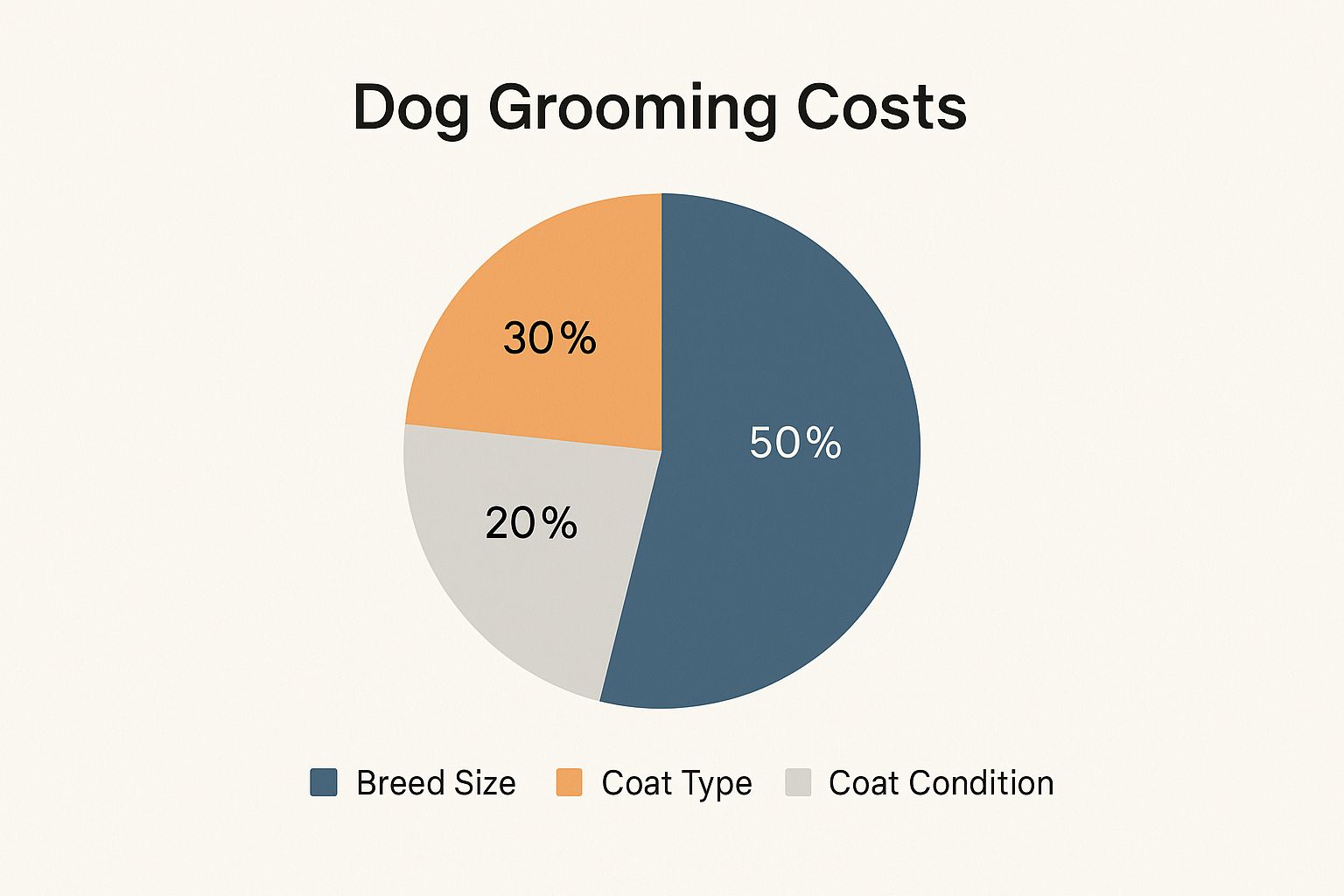 Dog Grooming Costs

30%

50%

20%

Breed Size Coat Type Coat Condition